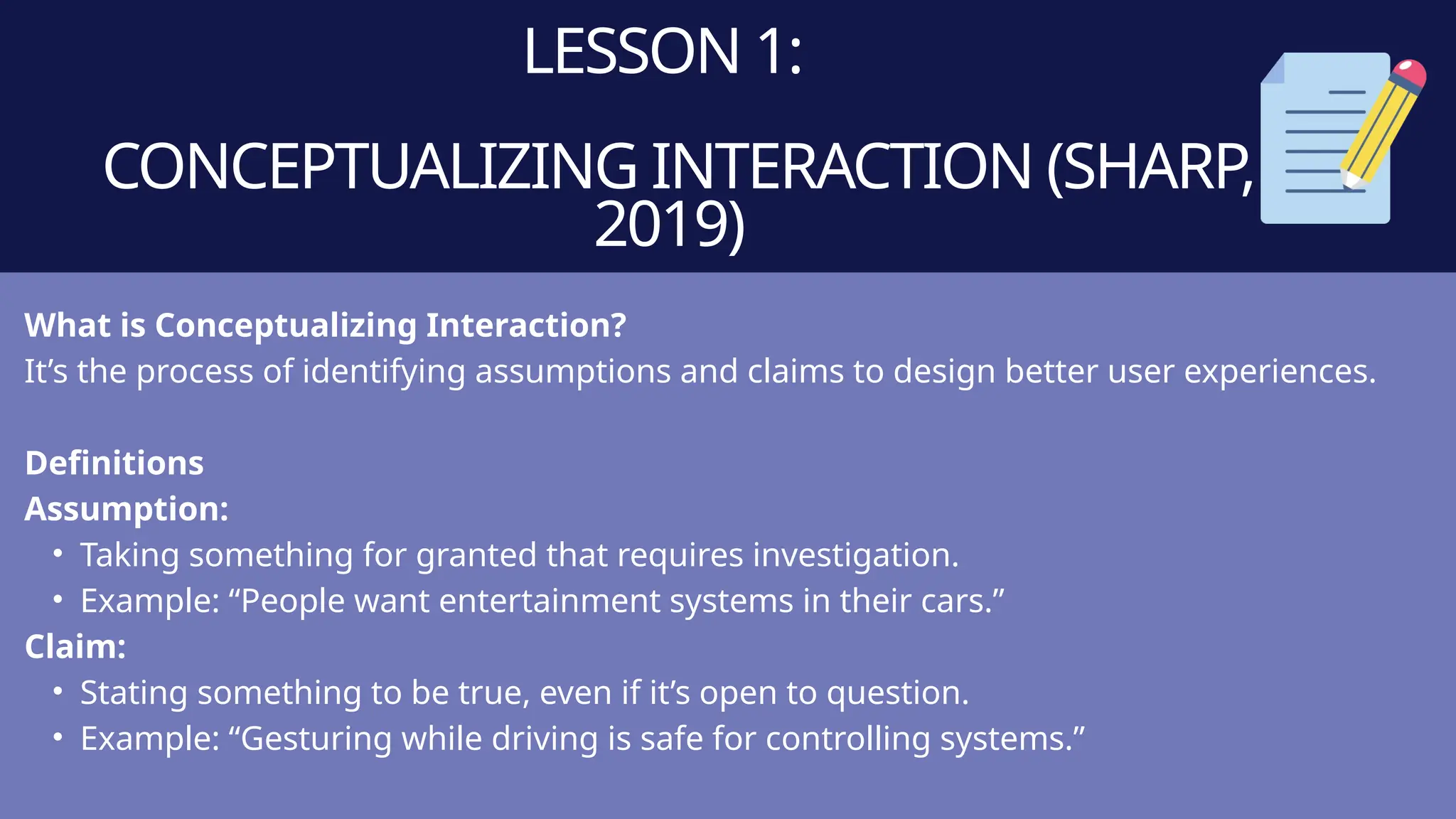 LESSON 1:

CONCEPTUALIZING INTERACTION (SHARP, 2019)

What is Conceptualizing Interaction?
It’s the process of identifying assumptions and claims to design better user experiences.

Definitions
Assumption:
• Taking something for granted that requires investigation.
• Example: “People want entertainment systems in their cars.”
Claim:
• Stating something to be true, even if it’s open to question.
• Example: “Gesturing while driving is safe for controlling systems.”